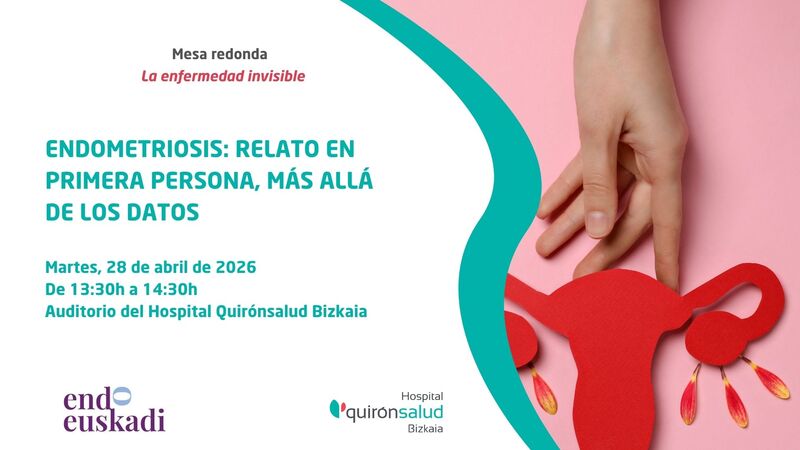 Mesa redonda
La enfermedad invisible

ENDOMETRIOSIS: RELATO EN PRIMERA PERSONA, MÁS ALLÁ DE LOS DATOS

Martes, 28 de abril de 2026
De 13:30h a 14:30h
Auditorio del Hospital Quirónsalud Bizkaia

endo euskadi

Hospital quirónsalud Bizkaia